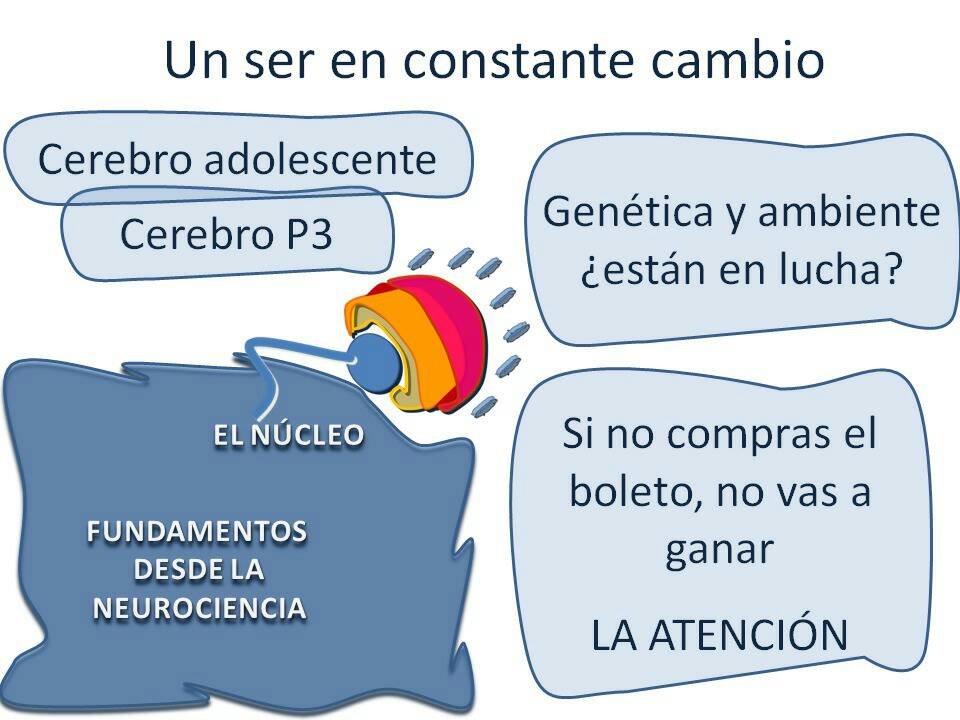 Un ser en constante cambio

Cerebro adolescente

Cerebro P3

Genética y ambiente ¿están en lucha?

EL NÚCLEO

FUNDAMENTOS DESDE LA NEUROCIENCIA

Si no compras el boleto, no vas a ganar

LA ATENCIÓN